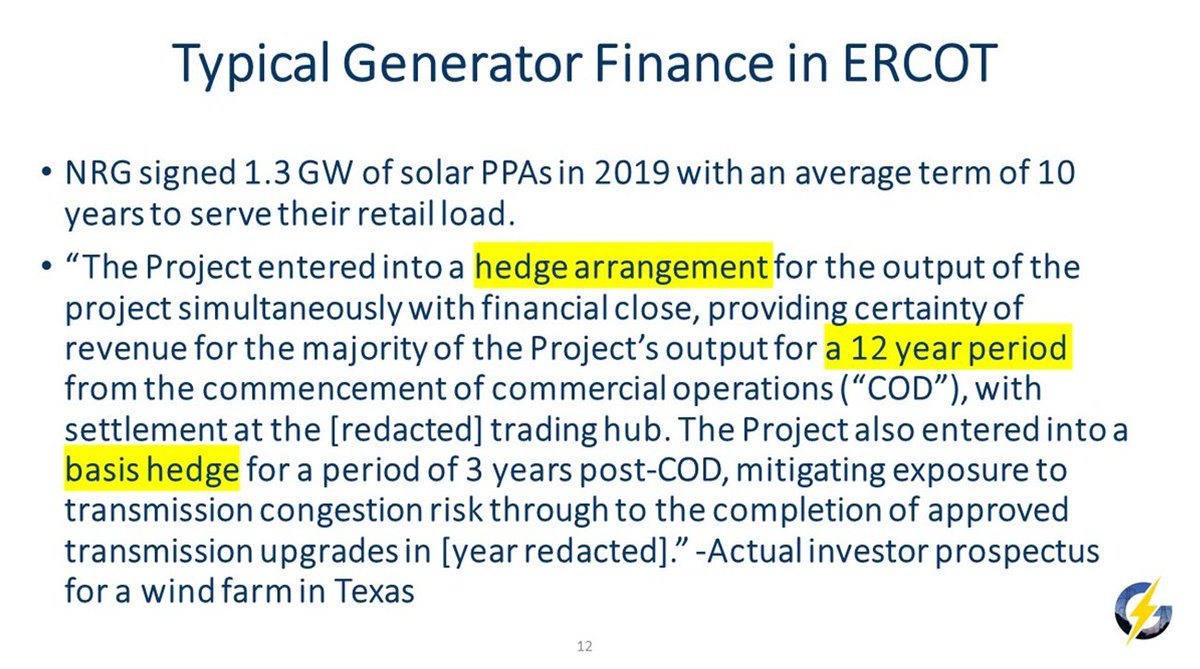 Typical Generator Finance in ERCOT

• NRG signed 1.3 GW of solar PPAs in 2019 with an average term of 10 years to serve their retail load.

• “The Project entered into a hedge arrangement for the output of the project simultaneously with financial close, providing certainty of revenue for the majority of the Project’s output for a 12 year period from the commencement of commercial operations (“COD”), with settlement at the [redacted] trading hub. The Project also entered into a basis hedge for a period of 3 years post-COD, mitigating exposure to transmission congestion risk through to the completion of approved transmission upgrades in [year redacted].” -Actual investor prospectus for a wind farm in Texas

12